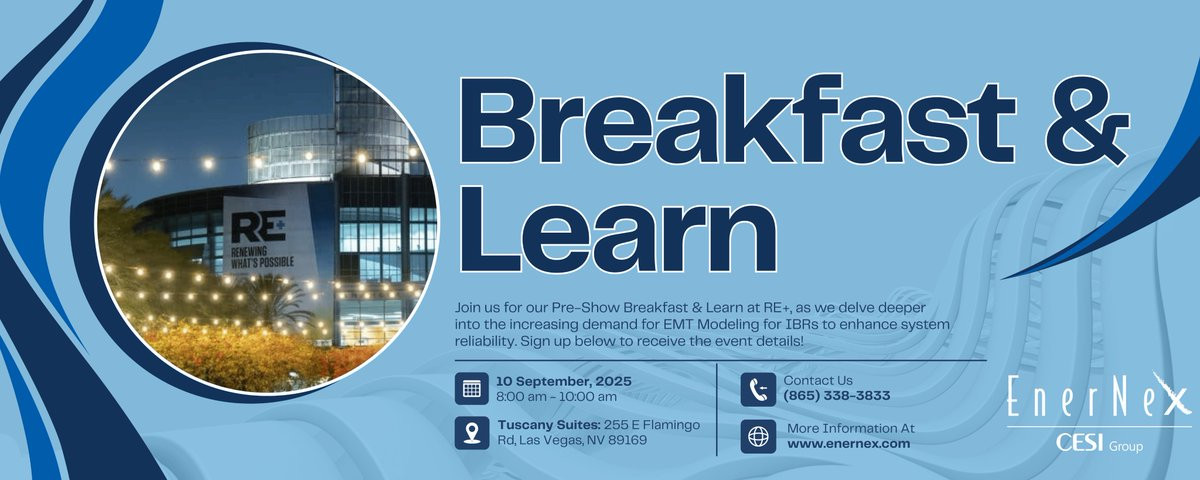 RE+
RENEWING WHAT'S POSSIBLE

Breakfast & Learn

Join us for our Pre-Show Breakfast & Learn at RE+, as we delve deeper into the increasing demand for EMT Modeling for IBRs to enhance system reliability. Sign up below to receive the event details!

10 September, 2025
8:00 am - 10:00 am

Tuscany Suites: 255 E Flamingo Rd, Las Vegas, NV 89169

Contact Us
(865) 338-3833

More Information At
www.enernex.com

EnerNex
CESI Group